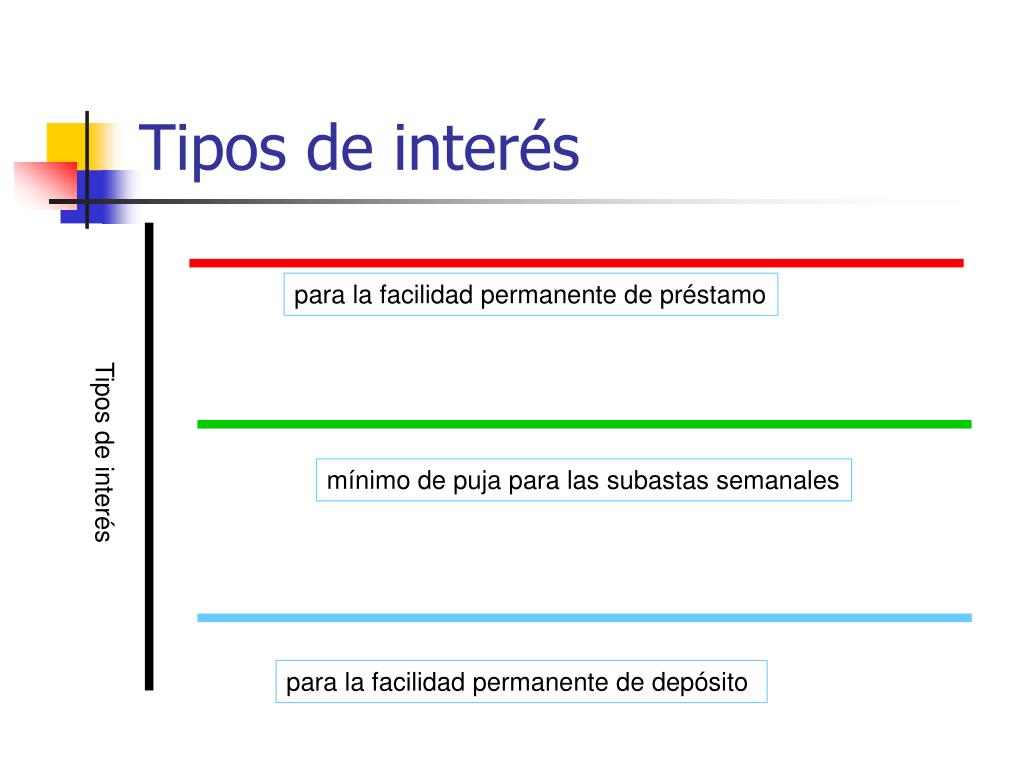 Tipos de interés

Tipos de interés

para la facilidad permanente de préstamo

mínimo de puja para las subastas semanales

para la facilidad permanente de depósito